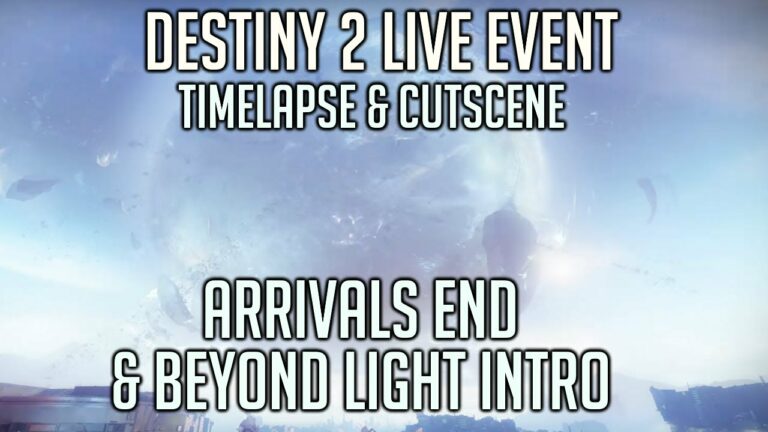 DESTINY 2 LIVE EVENT
TIMELAPSE & CUTSCENE

ARRIVALS END
& BEYOND LIGHT INTRO